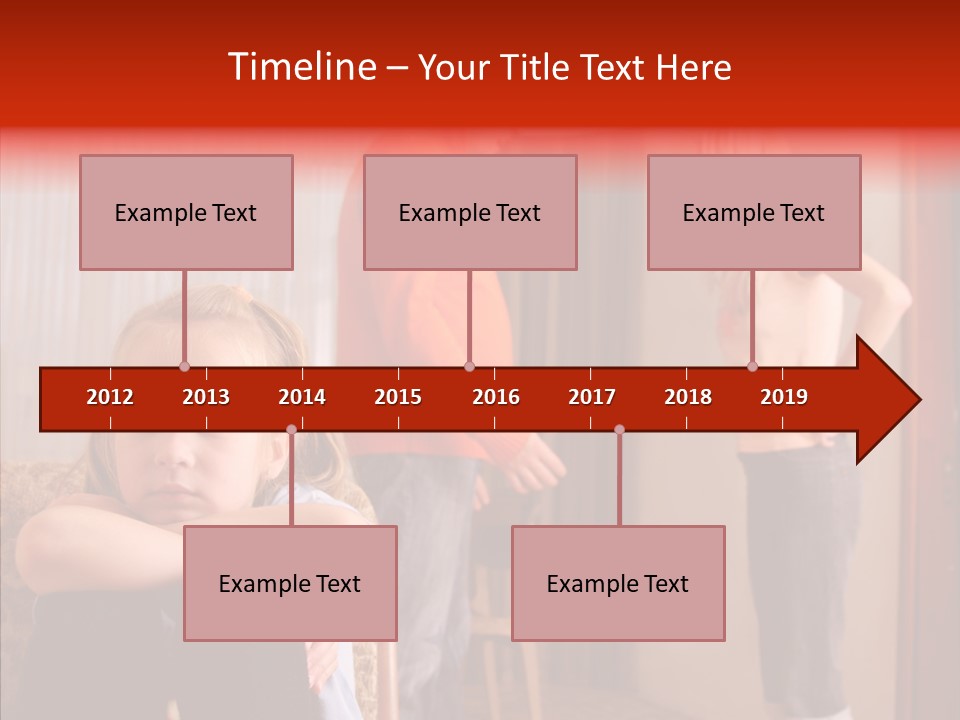 Timeline – Your Title Text Here

Example Text

Example Text

Example Text

2012 2013 2014 2015 2016 2017 2018 2019

Example Text

Example Text